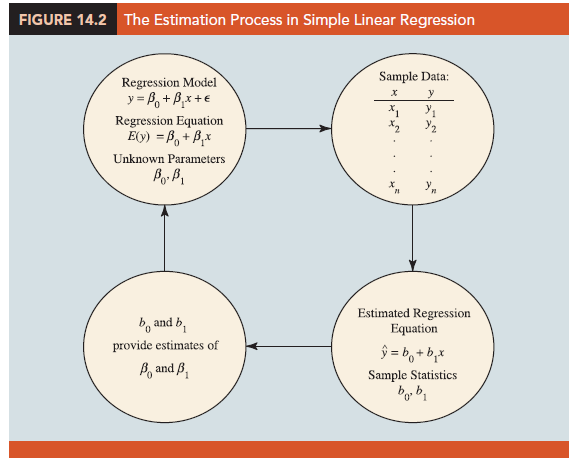 FIGURE 14.2 The Estimation Process in Simple Linear Regression

Regression Model
$y = \beta_0 + \beta_1 x + \epsilon$
Regression Equation
$E(y) = \beta_0 + \beta_1 x$
Unknown Parameters
$\beta_0, \beta_1$

Sample Data:

| $x$ | $y$ |
|---|---|
| $x_1$ | $y_1$ |
| $x_2$ | $y_2$ |
| . | . |
| . | . |
| . | . |
| $x_n$ | $y_n$ |

Estimated Regression Equation
$\hat{y} = b_0 + b_1 x$
Sample Statistics
$b_0, b_1$

$b_0$ and $b_1$ provide estimates of $\beta_0$ and $\beta_1$